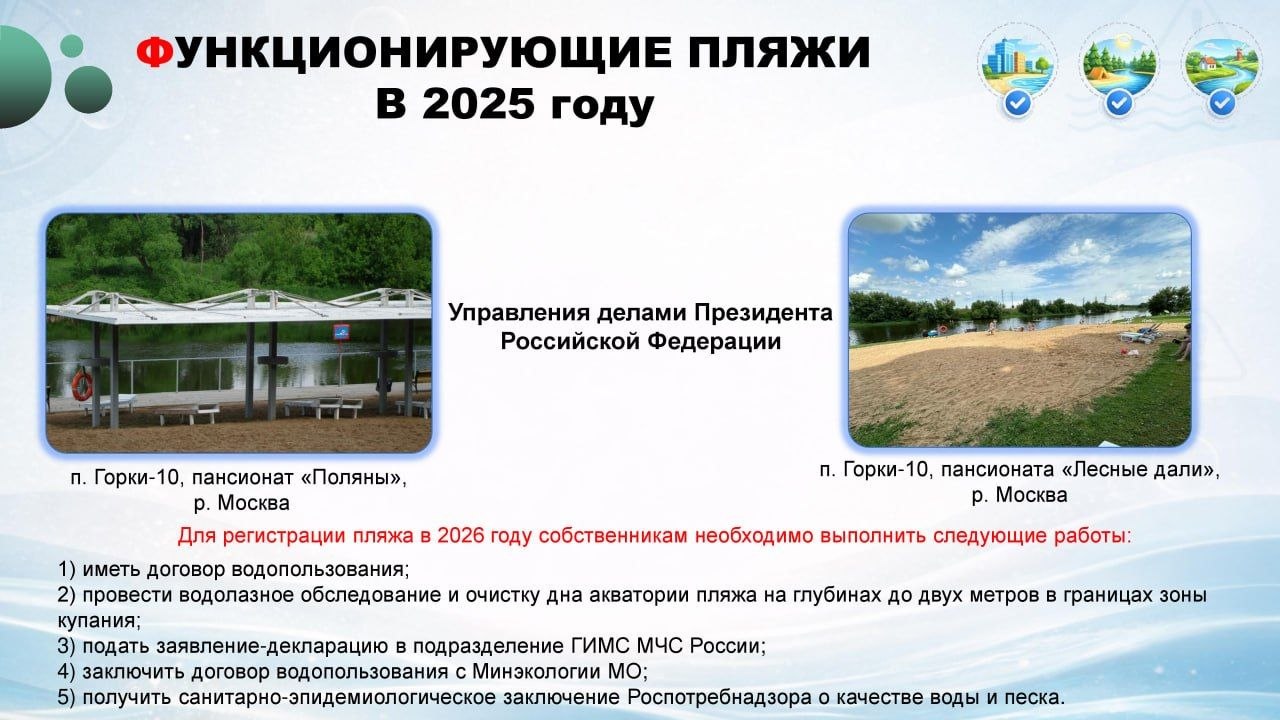 ФУНКЦИОНИРУЮЩИЕ ПЛЯЖИ
В 2025 году

Управления делами Президента Российской Федерации

п. Горки-10, пансионат «Поляны», р. Москва

п. Горки-10, пансионата «Лесные дали», р. Москва

Для регистрации пляжа в 2026 году собственникам необходимо выполнить следующие работы:

1) иметь договор водопользования;
2) провести водолазное обследование и очистку дна акватории пляжа на глубинах до двух метров в границах зоны купания;
3) подать заявление-декларацию в подразделение ГИМС МЧС России;
4) заключить договор водопользования с Минэкологии МО;
5) получить санитарно-эпидемиологическое заключение Роспотребнадзора о качестве воды и песка.